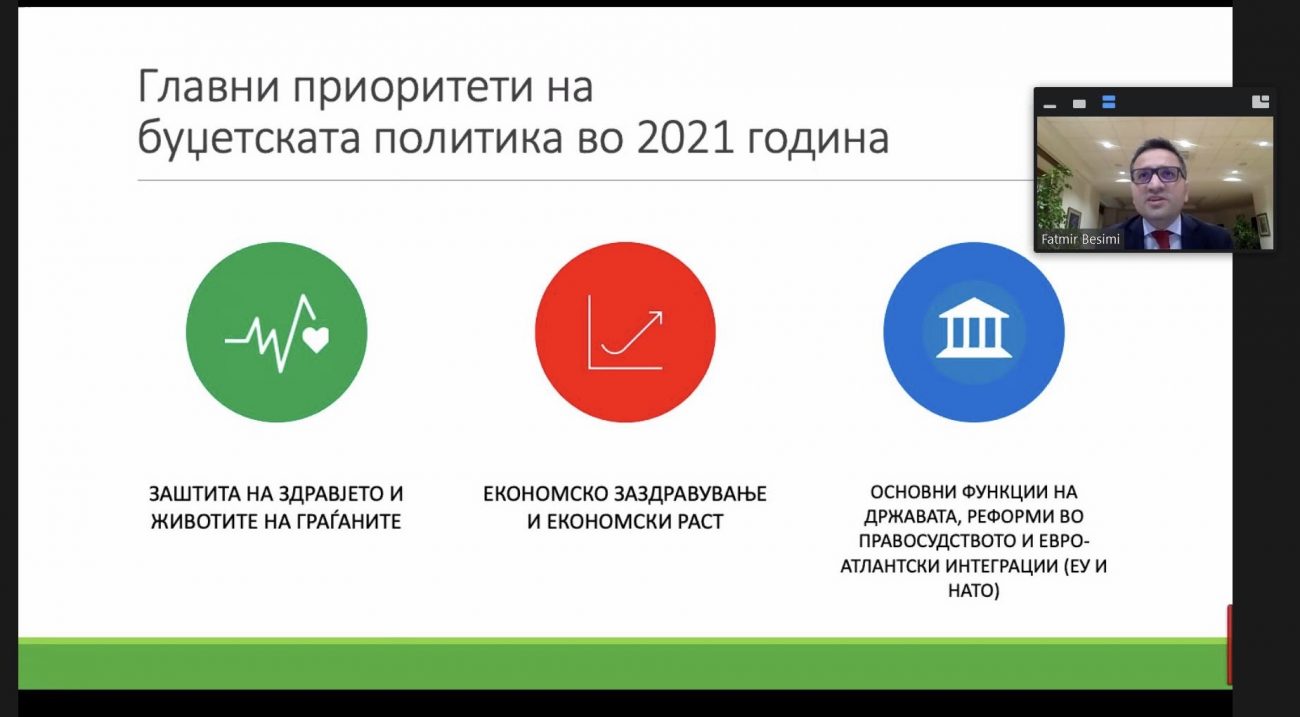 Главни приоритети на буџетската политика во 2021 година

Fatmir Besimi

ЗАШТИТА НА ЗДРАВЈЕТО И ЖИВОТИТЕ НА ГРАЃАНИТЕ

ЕКОНОМСКО ЗАЗДРАВУВАЊЕ И ЕКОНОМСКИ РАСТ

ОСНОВНИ ФУНКЦИИ НА ДРЖАВАТА, РЕФОРМИ ВО ПРАВОСУДСТВОТО И ЕВРО-АТЛАНТСКИ ИНТЕГРАЦИИ (ЕУ И НАТО)